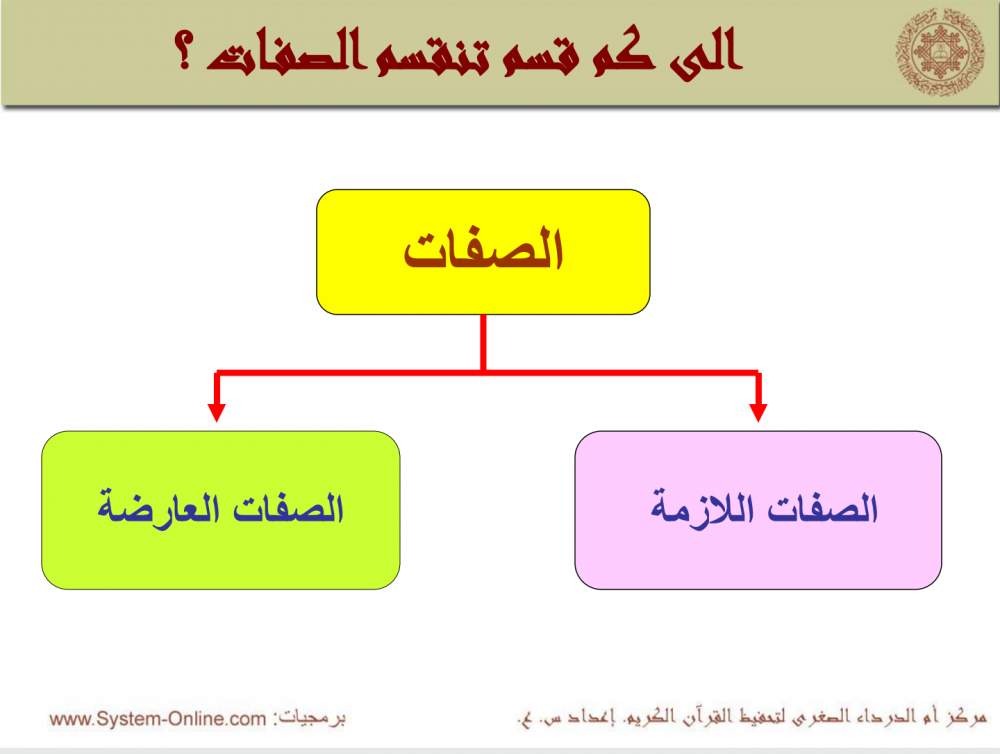 الى كم قسم تنقسم الصفات ؟

الصفات

الصفات اللازمة

الصفات العارضة

مركز أم الدرداء الصغرى لتحفيظ القرآن الكريم. إعداد س. ع.

برمجيات: www.System-Online.com